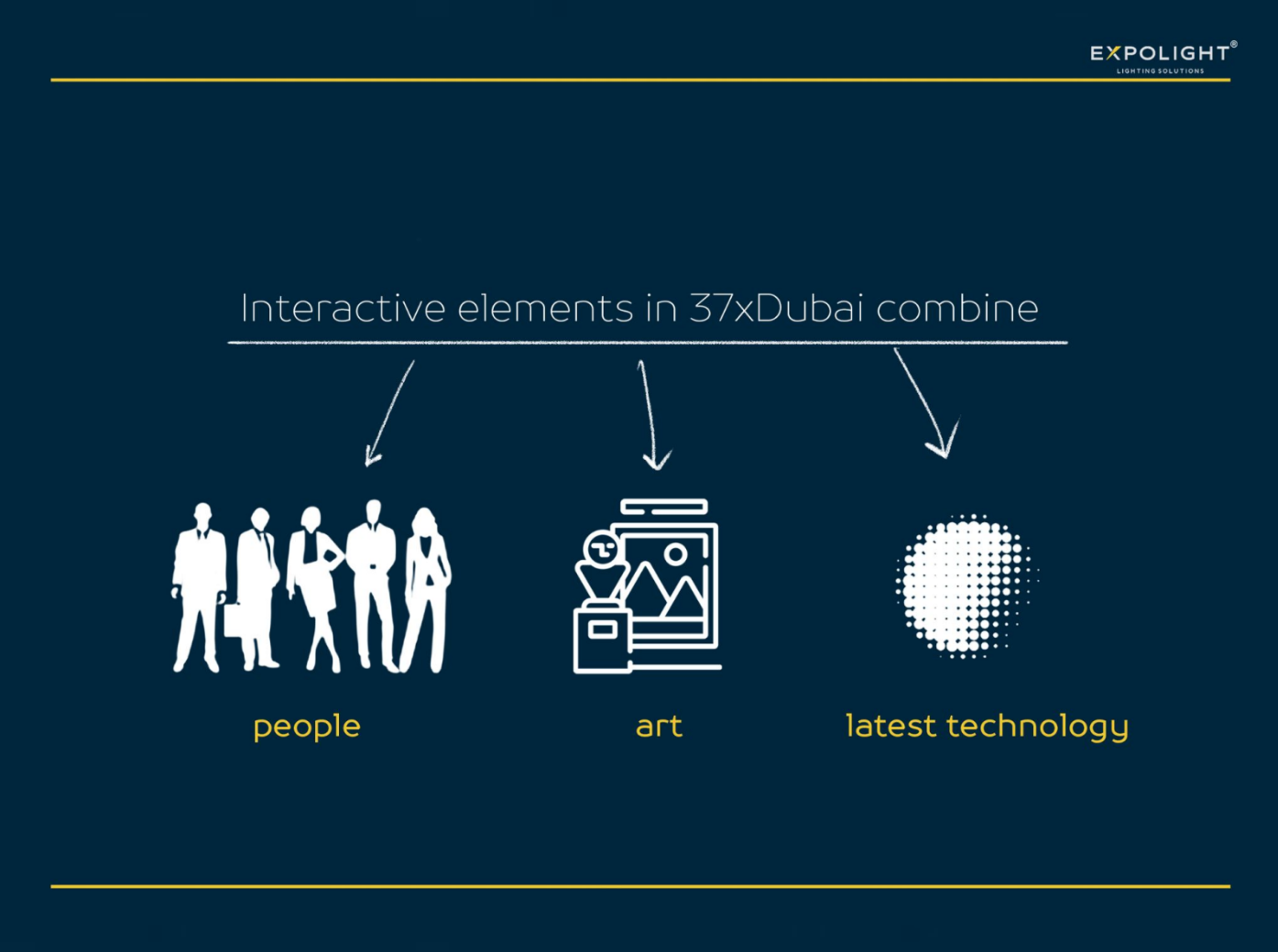 EXPOLIGHT®
LIGHTING SOLUTIONS

Interactive elements in 37xDubai combine

people

art

latest technology